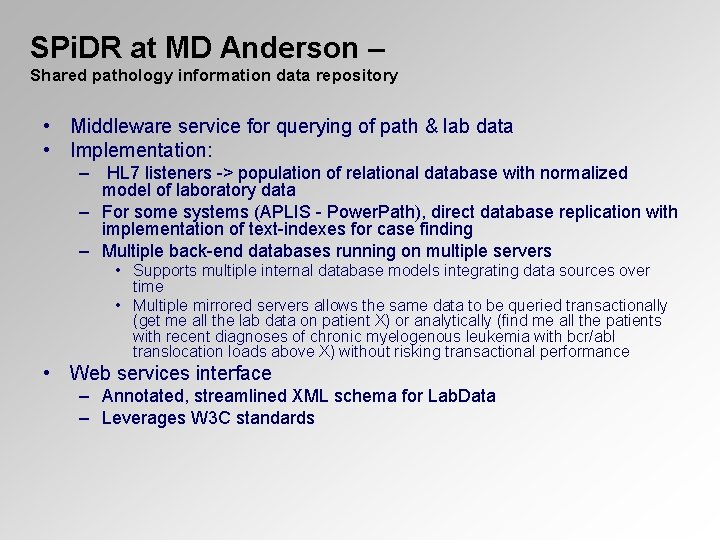 SPiDR at MD Anderson –
Shared pathology information data repository

• Middleware service for querying of path & lab data
• Implementation:
– HL7 listeners -> population of relational database with normalized model of laboratory data
– For some systems (APLIS - PowerPath), direct database replication with implementation of text-indexes for case finding
– Multiple back-end databases running on multiple servers
• Supports multiple internal database models integrating data sources over time
• Multiple mirrored servers allows the same data to be queried transactionally (get me all the lab data on patient X) or analytically (find me all the patients with recent diagnoses of chronic myelogenous leukemia with bcr/abl translocation loads above X) without risking transactional performance
• Web services interface
– Annotated, streamlined XML schema for LabData
– Leverages W3C standards